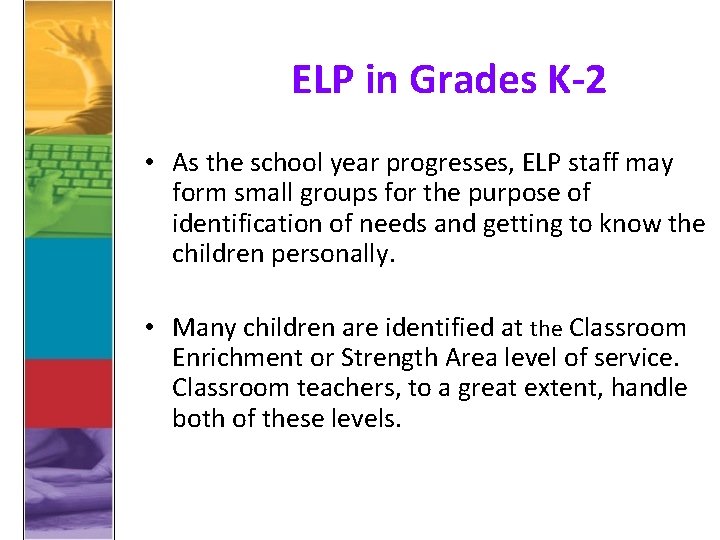 ELP in Grades K-2

• As the school year progresses, ELP staff may form small groups for the purpose of identification of needs and getting to know the children personally.

• Many children are identified at the Classroom Enrichment or Strength Area level of service. Classroom teachers, to a great extent, handle both of these levels.